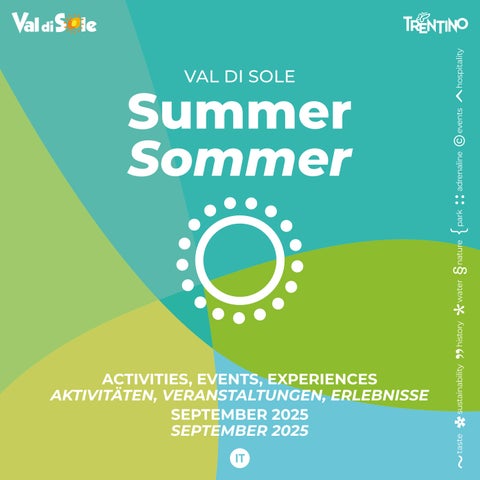 Val di Sole

TRENTINO

VAL DI SOLE
Summer
Sommer

ACTIVITIES, EVENTS, EXPERIENCES
AKTIVITÄTEN, VERANSTALTUNGEN, ERLEBNISSE
SEPTEMBER 2025
SEPTEMBER 2025

IT

taste sustainability history water nature park adrenaline events hospitality